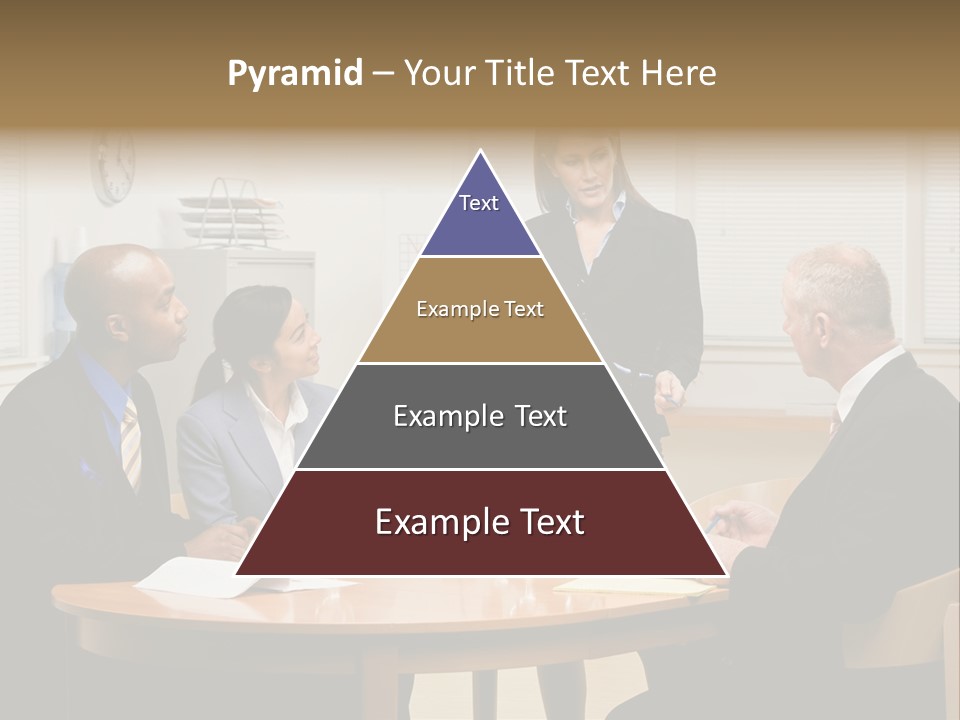 Pyramid – Your Title Text Here

Text

Example Text

Example Text

Example Text